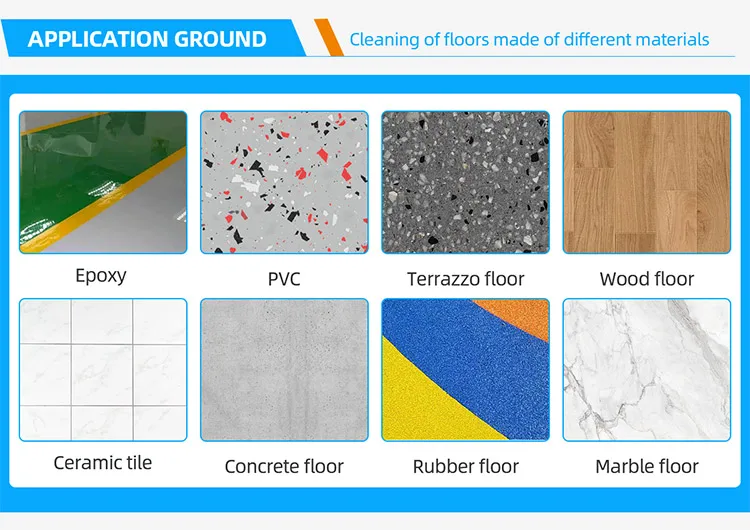 APPLICATION GROUND

Cleaning of floors made of different materials

Epoxy

PVC

Terrazzo floor

Wood floor

Ceramic tile

Concrete floor

Rubber floor

Marble floor